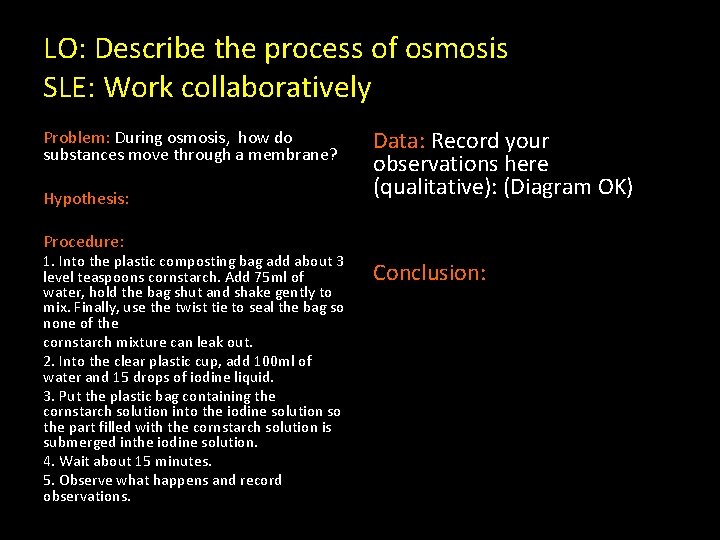 LO: Describe the process of osmosis
SLE: Work collaboratively

Problem: During osmosis, how do substances move through a membrane?

Hypothesis:

Procedure:
1. Into the plastic composting bag add about 3 level teaspoons cornstarch. Add 75ml of water, hold the bag shut and shake gently to mix. Finally, use the twist tie to seal the bag so none of the
cornstarch mixture can leak out.
2. Into the clear plastic cup, add 100ml of water and 15 drops of iodine liquid.
3. Put the plastic bag containing the cornstarch solution into the iodine solution so the part filled with the cornstarch solution is submerged inthe iodine solution.
4. Wait about 15 minutes.
5. Observe what happens and record observations.

Data: Record your observations here (qualitative): (Diagram OK)

Conclusion: